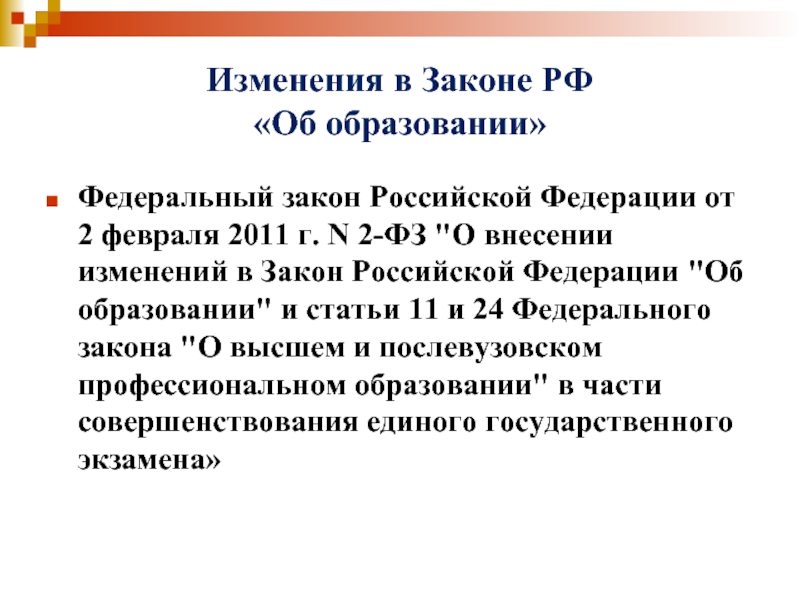 Изменения в Законе РФ «Об образовании»

Федеральный закон Российской Федерации от 2 февраля 2011 г. N 2-ФЗ "О внесении изменений в Закон Российской Федерации "Об образовании" и статьи 11 и 24 Федерального закона "О высшем и послевузовском профессиональном образовании" в части совершенствования единого государственного экзамена»